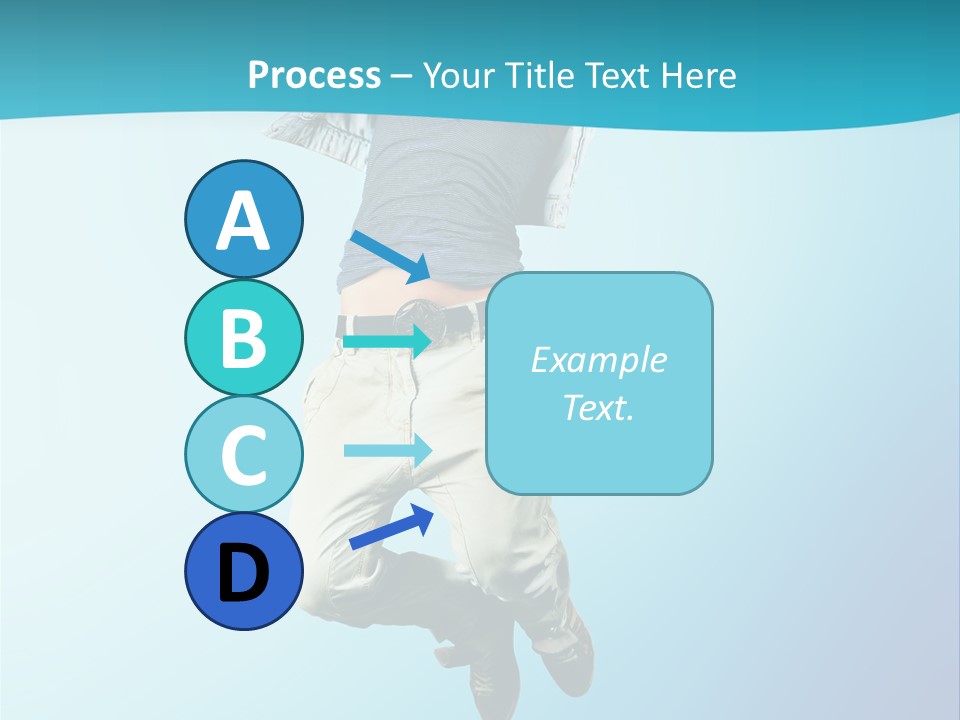 Process – Your Title Text Here

A

B

C

D

Example Text.